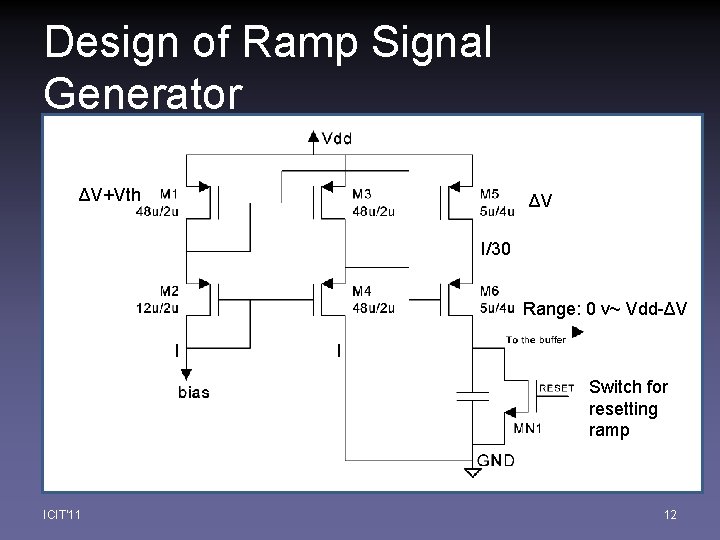 Design of Ramp Signal Generator

Vdd

ΔV+Vth

M1
48u/2u

M3
48u/2u

M5
5u/4u

ΔV

I/30

M2
12u/2u

M4
48u/2u

M6
5u/4u

Range: 0 v~ Vdd-ΔV

To the buffer

I

I

bias

RESET

Switch for resetting ramp

MN1

GND

ICIT'11

12